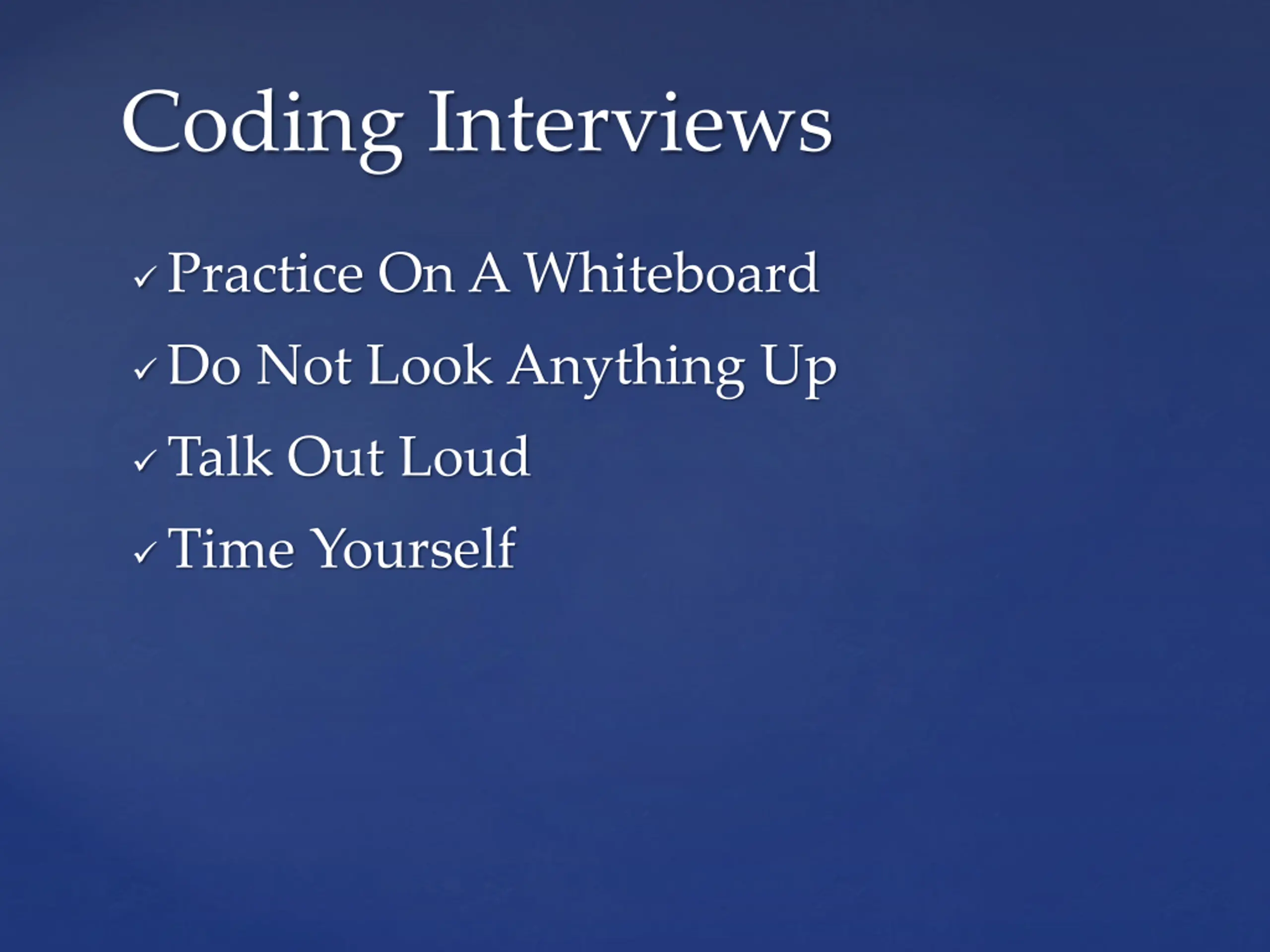 Coding Interviews

✓ Practice On A Whiteboard
✓ Do Not Look Anything Up
✓ Talk Out Loud
✓ Time Yourself